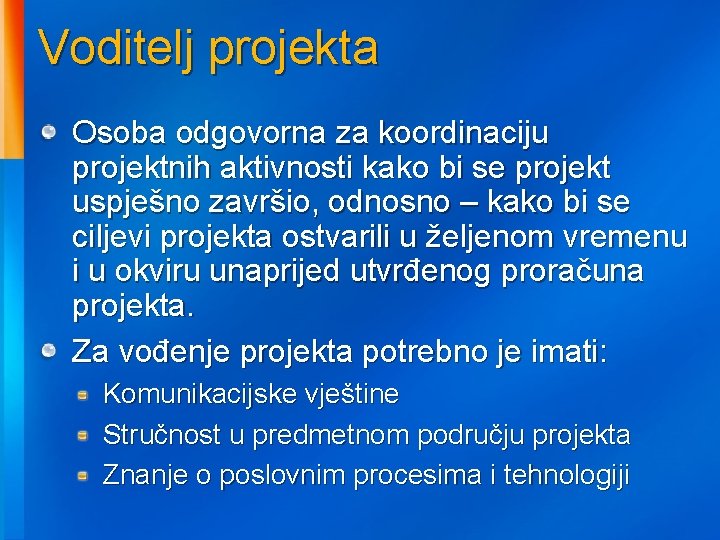 Voditelj projekta

Osoba odgovorna za koordinaciju projektnih aktivnosti kako bi se projekt uspješno završio, odnosno – kako bi se ciljevi projekta ostvarili u željenom vremenu i u okviru unaprijed utvrđenog proračuna projekta.

Za vođenje projekta potrebno je imati:

Komunikacijske vještine

Stručnost u predmetnom području projekta

Znanje o poslovnim procesima i tehnologiji